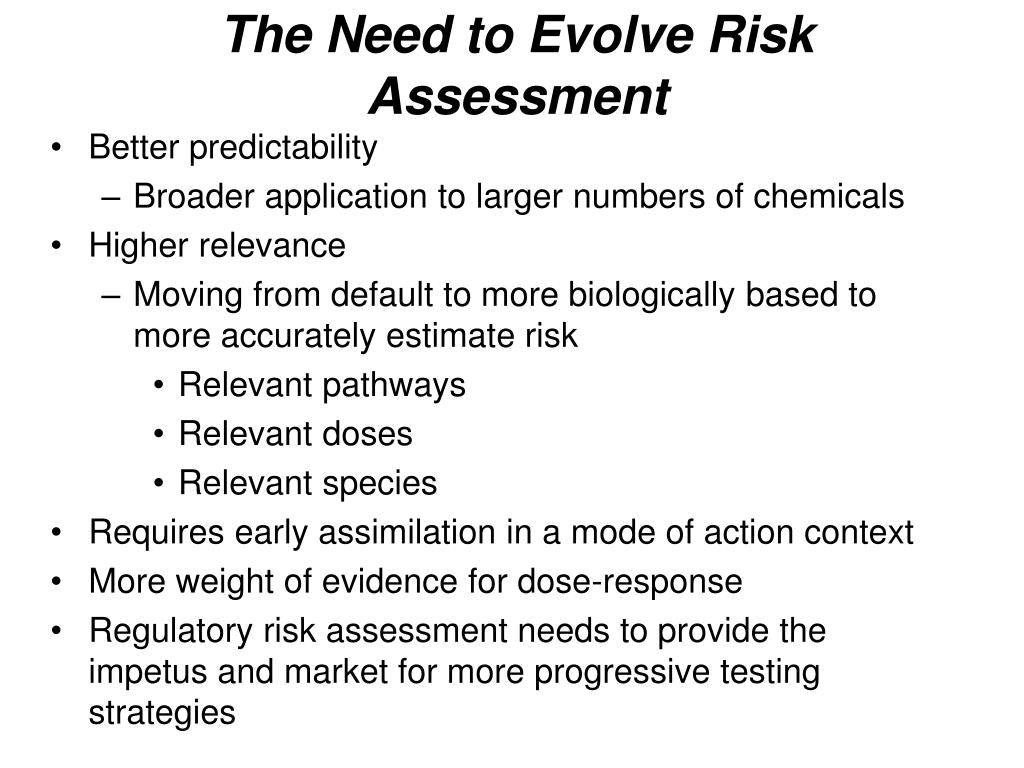 The Need to Evolve Risk Assessment

• Better predictability
– Broader application to larger numbers of chemicals
• Higher relevance
– Moving from default to more biologically based to more accurately estimate risk
• Relevant pathways
• Relevant doses
• Relevant species
• Requires early assimilation in a mode of action context
• More weight of evidence for dose-response
• Regulatory risk assessment needs to provide the impetus and market for more progressive testing strategies